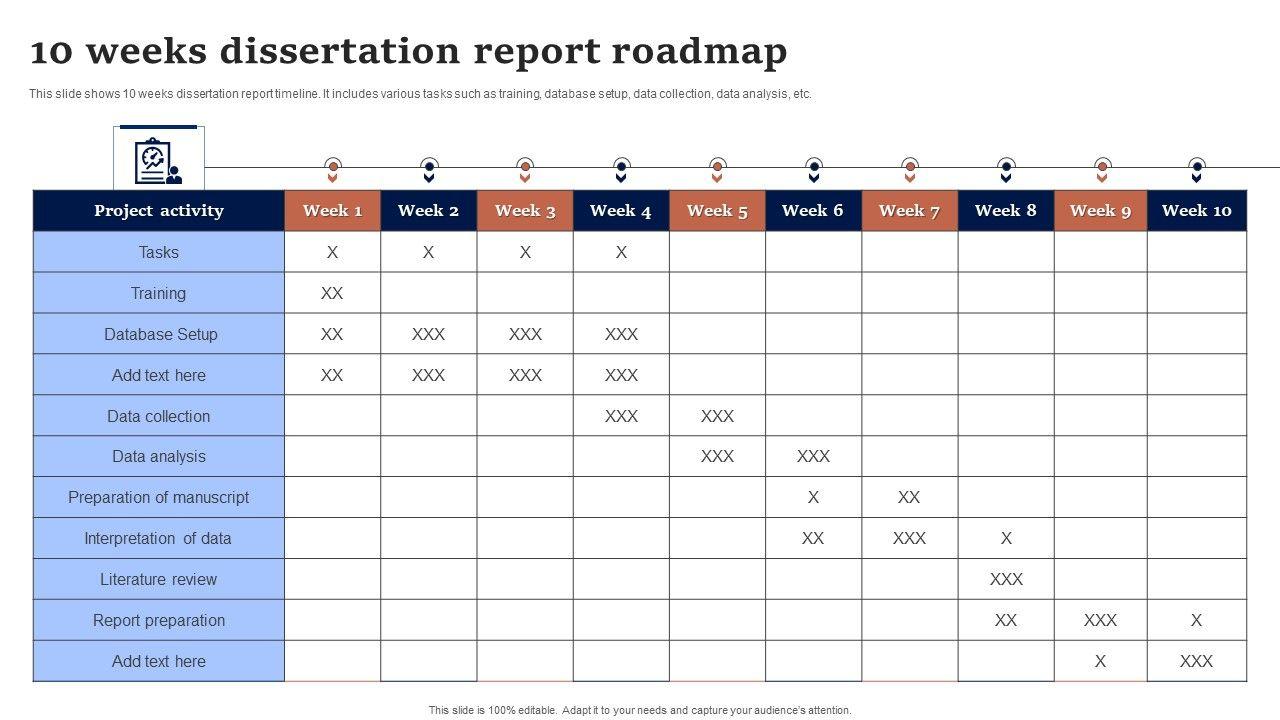 10 weeks dissertation report roadmap

This slide shows 10 weeks dissertation report timeline. It includes various tasks such as training, database setup, data collection, data analysis, etc.

| Project activity | Week 1 | Week 2 | Week 3 | Week 4 | Week 5 | Week 6 | Week 7 | Week 8 | Week 9 | Week 10 |
|---|---|---|---|---|---|---|---|---|---|---|
| Tasks | X | X | X | X | | | | | | |
| Training | XX | | | | | | | | | |
| Database Setup | XX | XXX | XXX | XXX | | | | | | |
| Add text here | XX | XXX | XXX | XXX | | | | | | |
| Data collection | | | | XXX | XXX | | | | | |
| Data analysis | | | | | XXX | XXX | | | | |
| Preparation of manuscript | | | | | | X | XX | | | |
| Interpretation of data | | | | | | XX | XXX | X | | |
| Literature review | | | | | | | | XXX | | |
| Report preparation | | | | | | | | XX | XXX | X |
| Add text here | | | | | | | | | X | XXX |

This slide is 100% editable. Adapt it to your needs and capture your audience's attention.